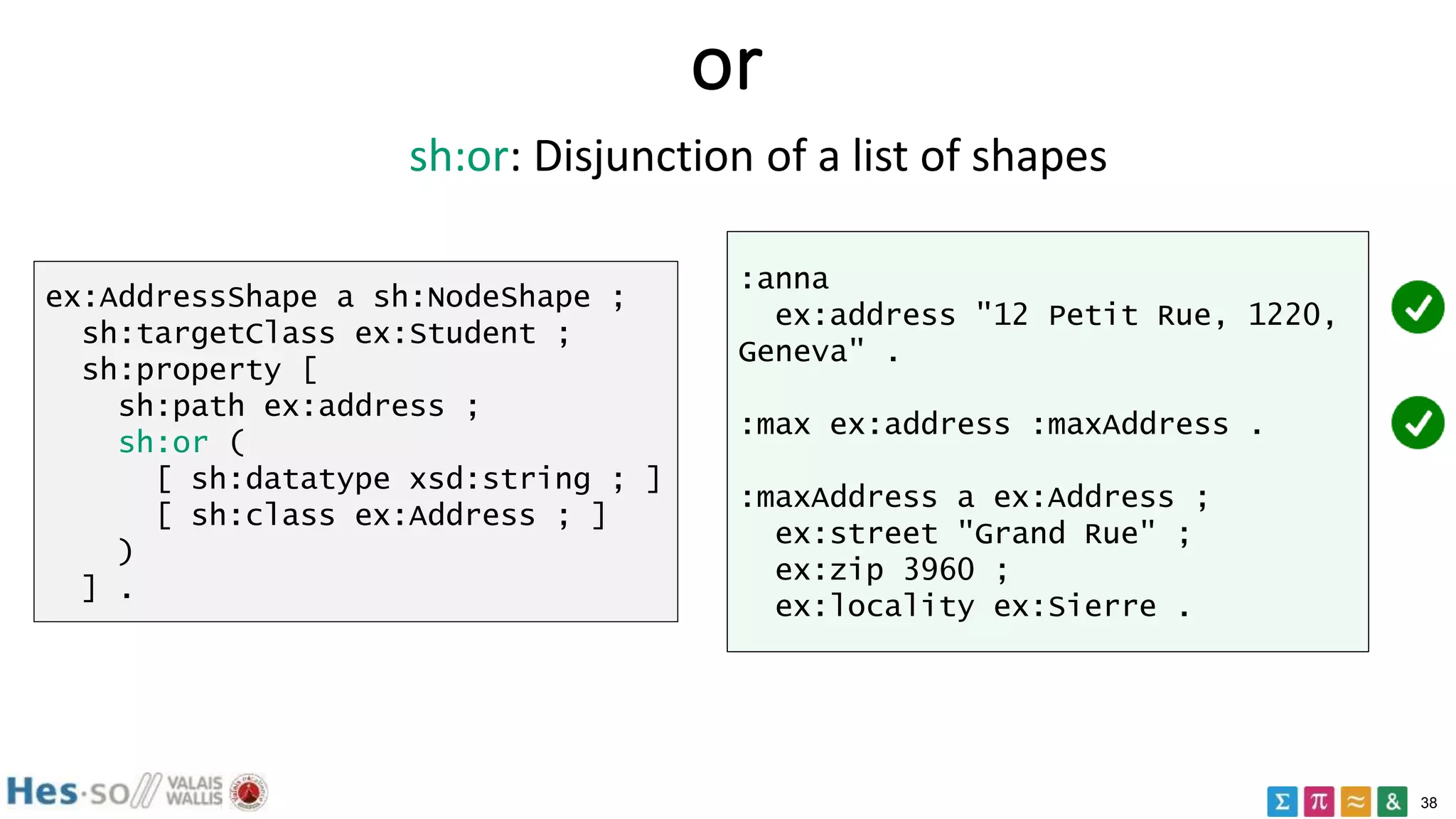 or

sh:or: Disjunction of a list of shapes

ex:AddressShape a sh:NodeShape ;
  sh:targetClass ex:Student ;
  sh:property [
    sh:path ex:address ;
    sh:or (
      [ sh:datatype xsd:string ; ]
      [ sh:class ex:Address ; ]
    )
  ] .

:anna
  ex:address "12 Petit Rue, 1220, Geneva" .

:max ex:address :maxAddress .

:maxAddress a ex:Address ;
  ex:street "Grand Rue" ;
  ex:zip 3960 ;
  ex:locality ex:Sierre .

Hes·so// VALAIS WALLIS

Σ π ≈ & 38